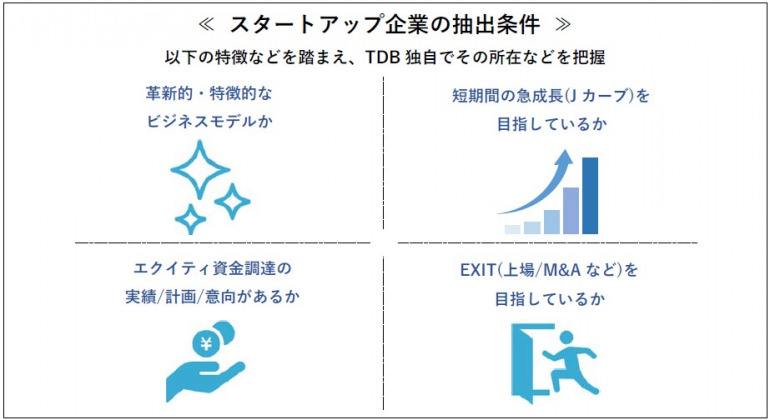 ≪ スタートアップ企業の抽出条件 ≫

以下の特徴などを踏まえ、TDB 独自でその所在などを把握

革新的・特徴的な
ビジネスモデルか

短期間の急成長(J カーブ)を
目指しているか

エクイティ資金調達の
実績/計画/意向があるか

¥

EXIT(上場/M&A など)を
目指しているか